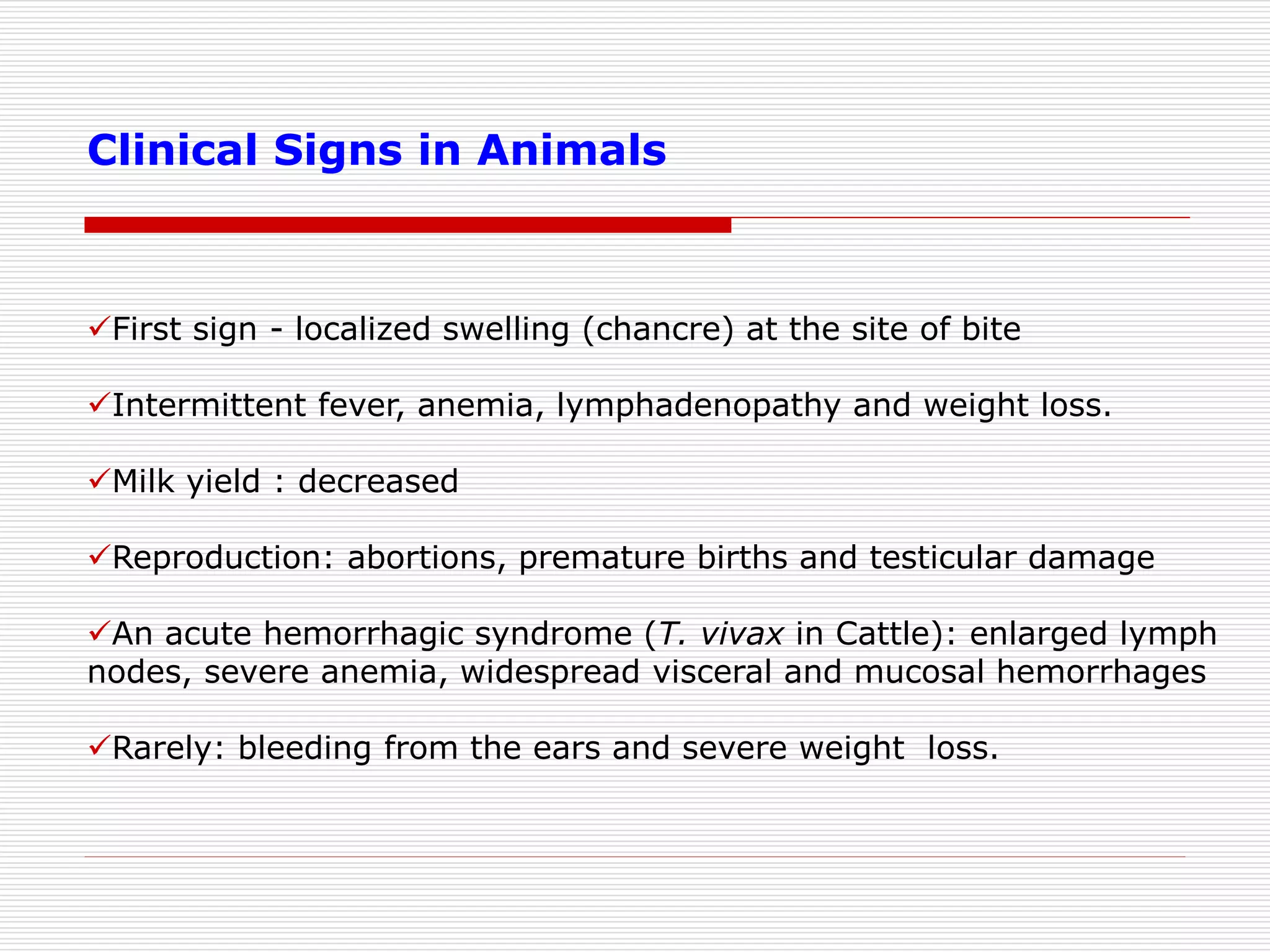 Clinical Signs in Animals

✓First sign - localized swelling (chancre) at the site of bite

✓Intermittent fever, anemia, lymphadenopathy and weight loss.

✓Milk yield : decreased

✓Reproduction: abortions, premature births and testicular damage

✓An acute hemorrhagic syndrome (T. vivax in Cattle): enlarged lymph nodes, severe anemia, widespread visceral and mucosal hemorrhages

✓Rarely: bleeding from the ears and severe weight loss.